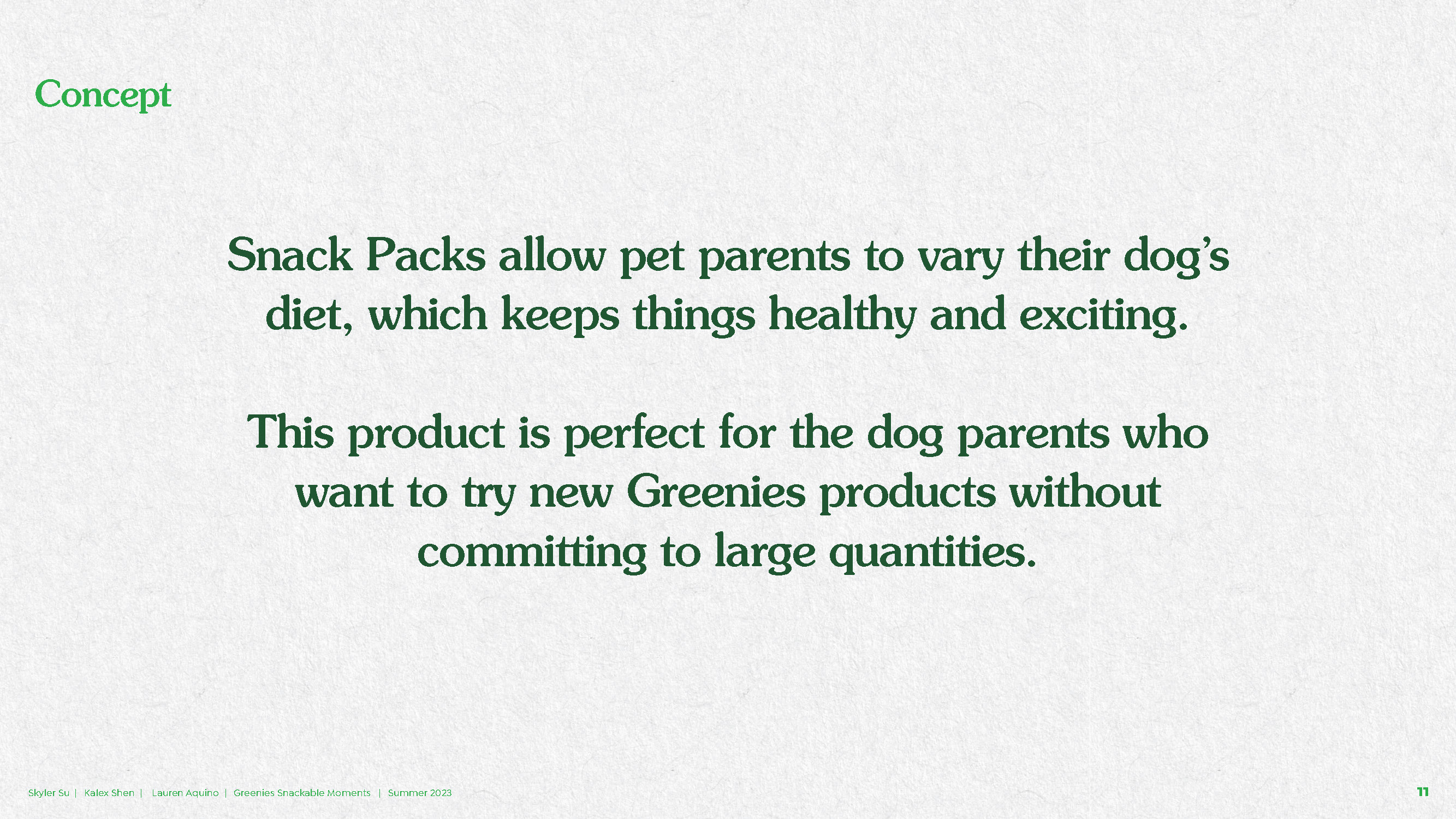 Concept

Snack Packs allow pet parents to vary their dog's diet, which keeps things healthy and exciting.

This product is perfect for the dog parents who want to try new Greenies products without committing to large quantities.

Skyler Su | Kalex Shen | Lauren Aquino | Greenies Snackable Moments | Summer 2023

11